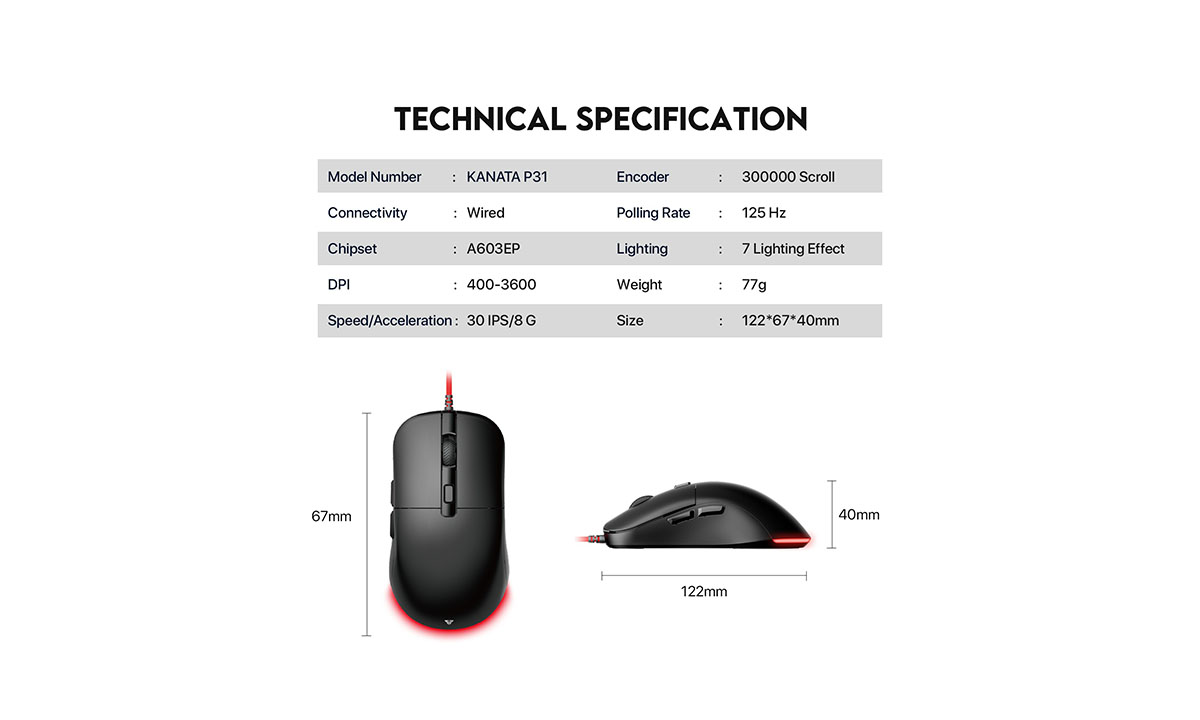 TECHNICAL SPECIFICATION

| Model Number | : | KANATA P31 | Encoder | : | 300000 Scroll |
|---|---|---|---|---|---|
| Connectivity | : | Wired | Polling Rate | : | 125 Hz |
| Chipset | : | A603EP | Lighting | : | 7 Lighting Effect |
| DPI | : | 400-3600 | Weight | : | 77g |
| Speed/Acceleration | : | 30 IPS/8 G | Size | : | 122*67*40mm |

67mm

40mm

122mm